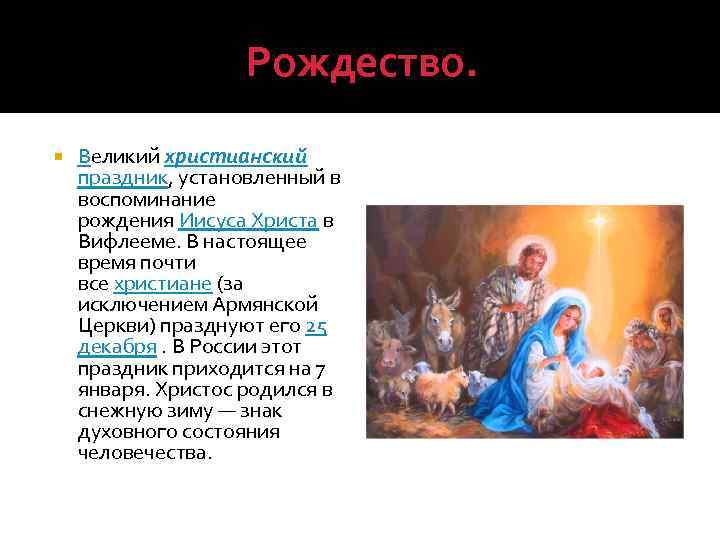 Рождество.

Великий христианский праздник, установленный в воспоминание рождения Иисуса Христа в Вифлееме. В настоящее время почти все христиане (за исключением Армянской Церкви) празднуют его 25 декабря . В России этот праздник приходится на 7 января. Христос родился в снежную зиму — знак духовного состояния человечества.